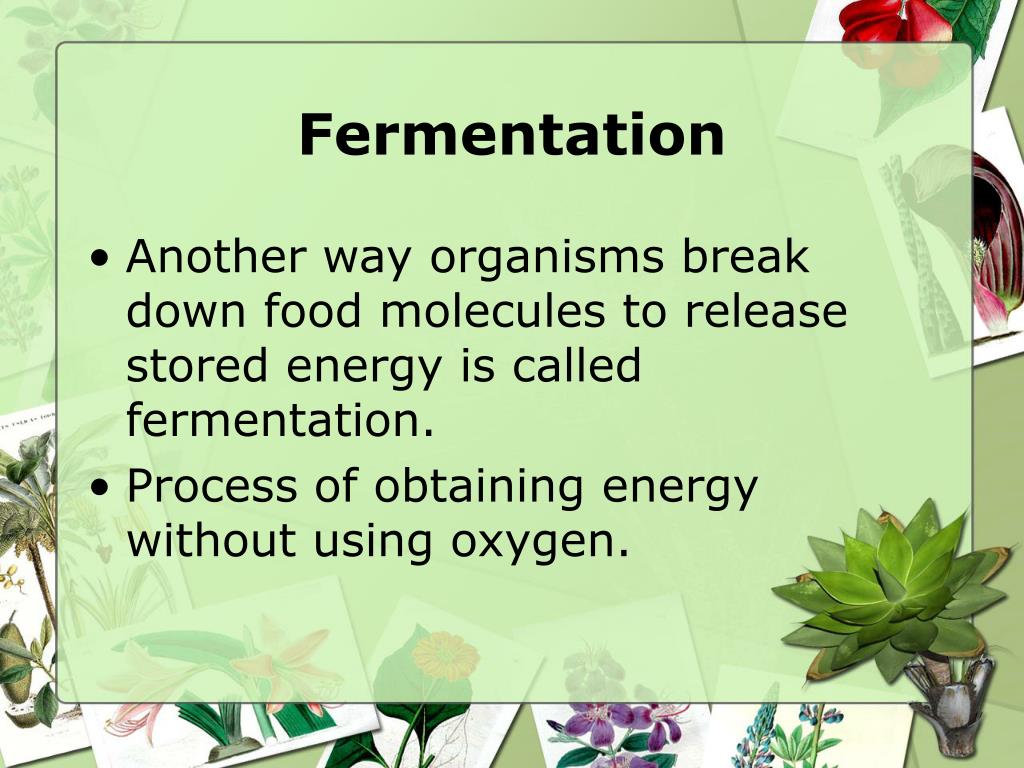 Fermentation

• Another way organisms break down food molecules to release stored energy is called fermentation.
• Process of obtaining energy without using oxygen.